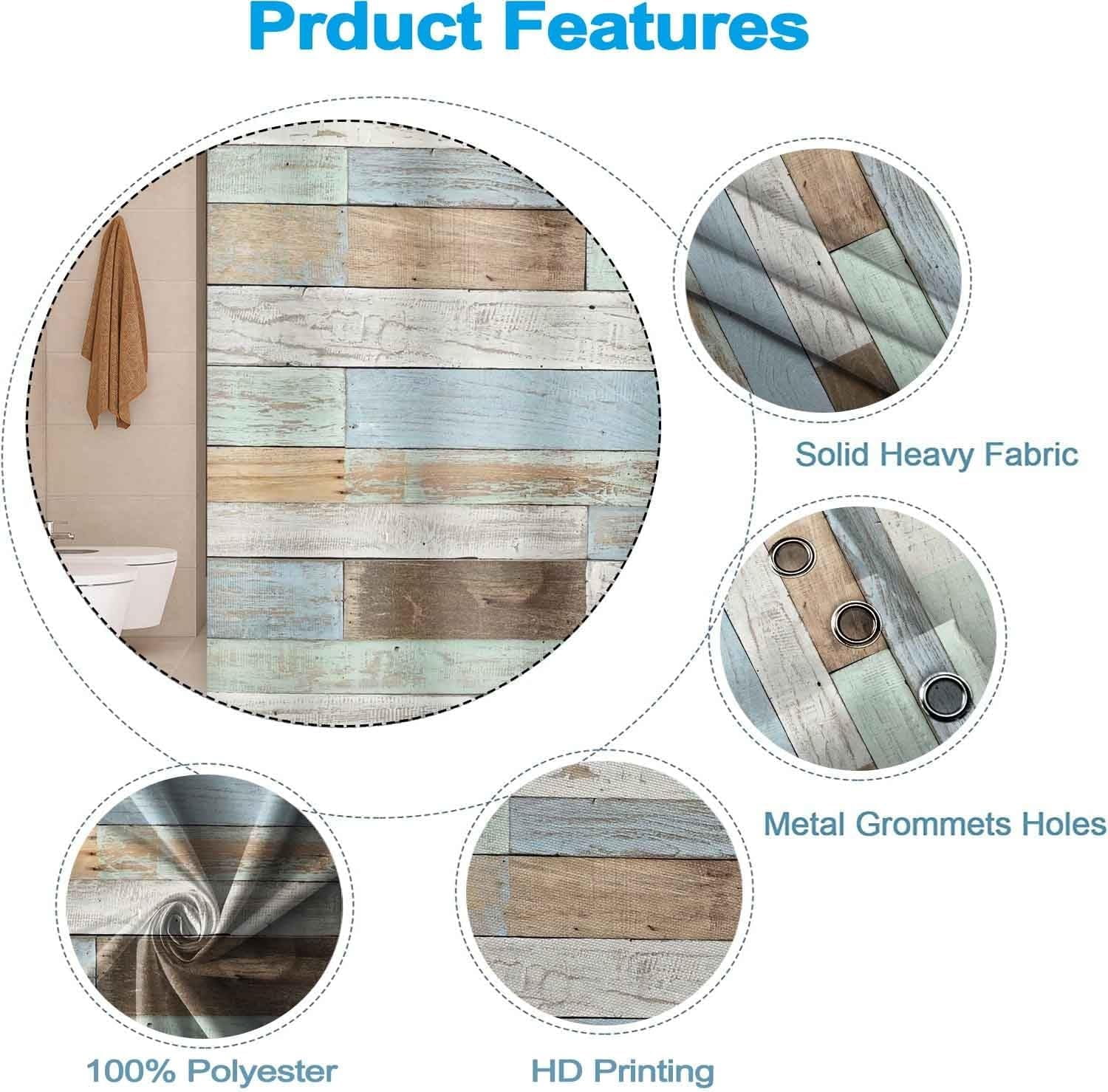 Prduct Features

Solid Heavy Fabric

Metal Grommets Holes

100% Polyester

HD Printing